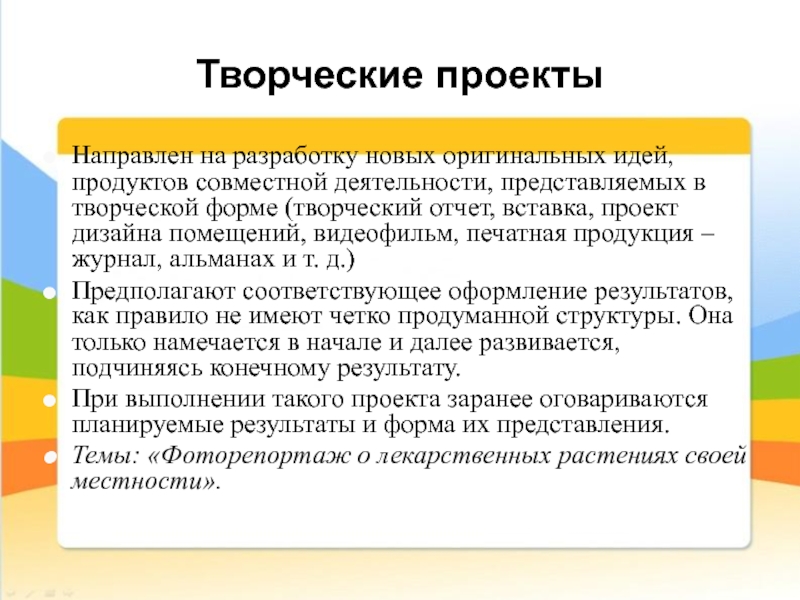 Творческие проекты

Направлен на разработку новых оригинальных идей, продуктов совместной деятельности, представляемых в творческой форме (творческий отчет, вставка, проект дизайна помещений, видеофильм, печатная продукция – журнал, альманах и т. д.)

Предполагают соответствующее оформление результатов, как правило не имеют четко продуманной структуры. Она только намечается в начале и далее развивается, подчиняясь конечному результату.

При выполнении такого проекта заранее оговариваются планируемые результаты и форма их представления.

Темы: «Фоторепортаж о лекарственных растениях своей местности».